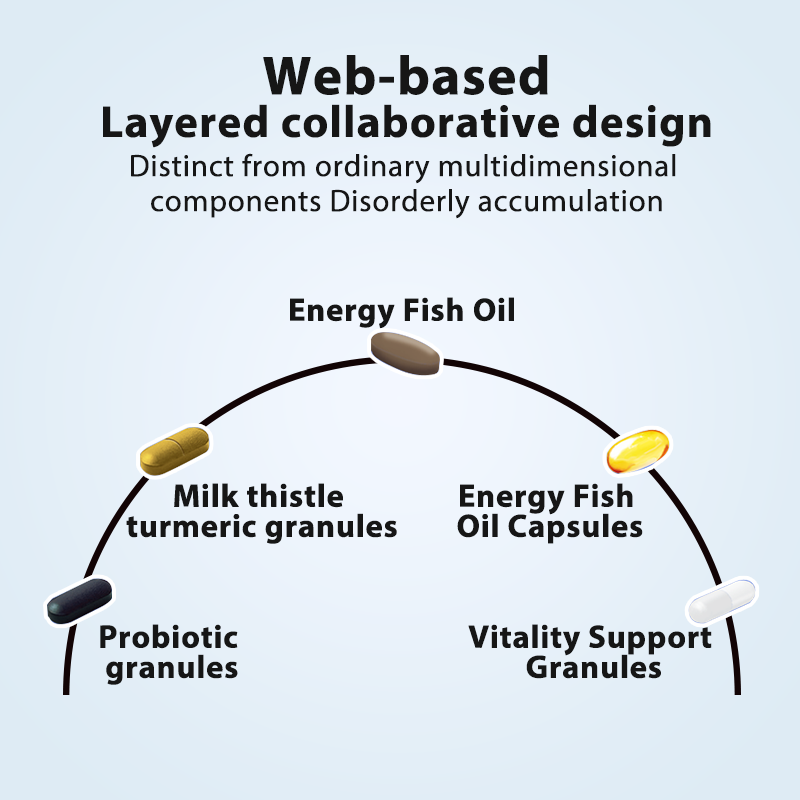 Web-based
Layered collaborative design
Distinct from ordinary multidimensional components Disorderly accumulation

Energy Fish Oil

Milk thistle turmeric granules

Energy Fish Oil Capsules

Probiotic granules

Vitality Support Granules